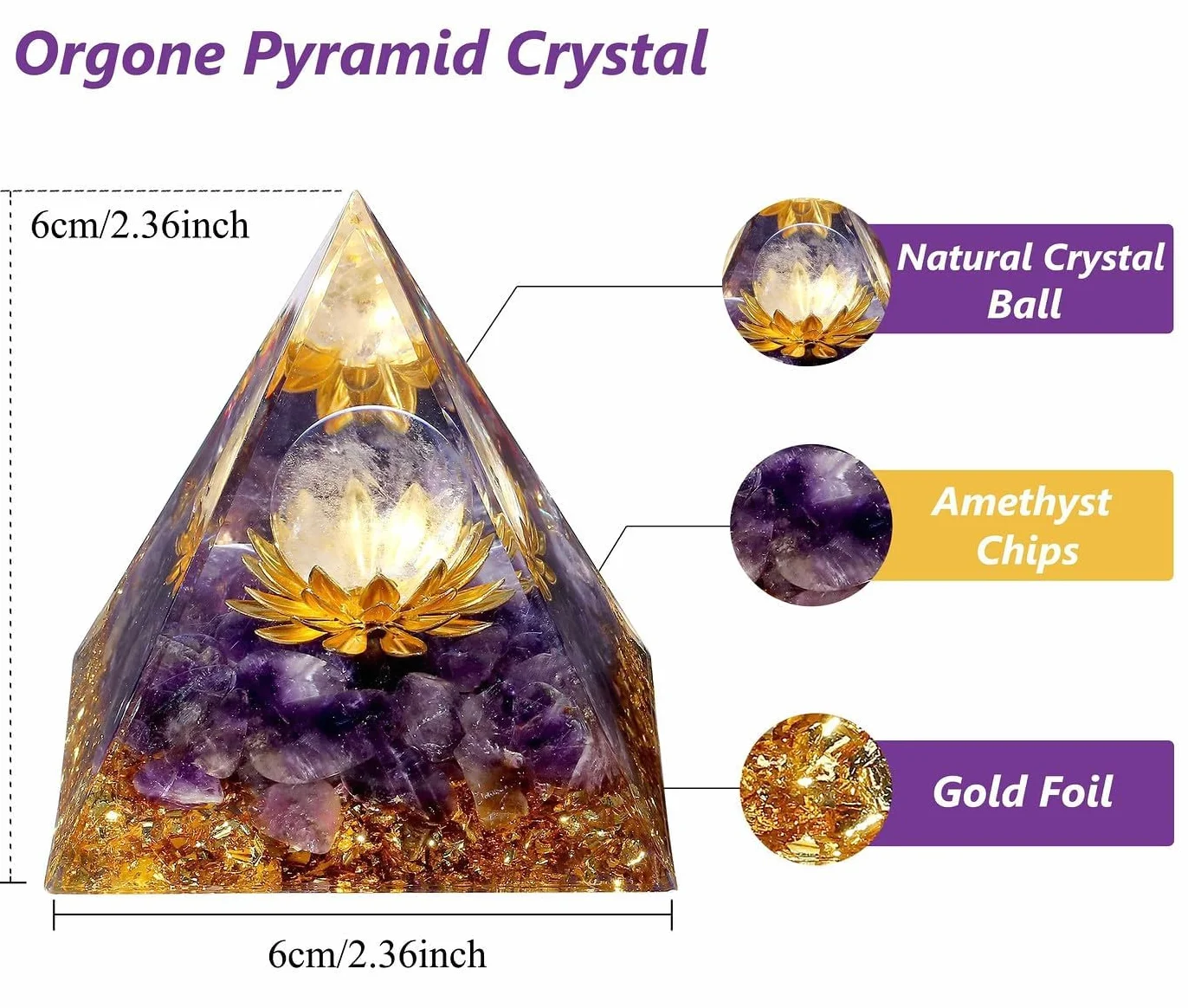 Orgone Pyramid Crystal

6cm/2.36inch

Natural Crystal Ball

Amethyst Chips

Gold Foil

6cm/2.36inch